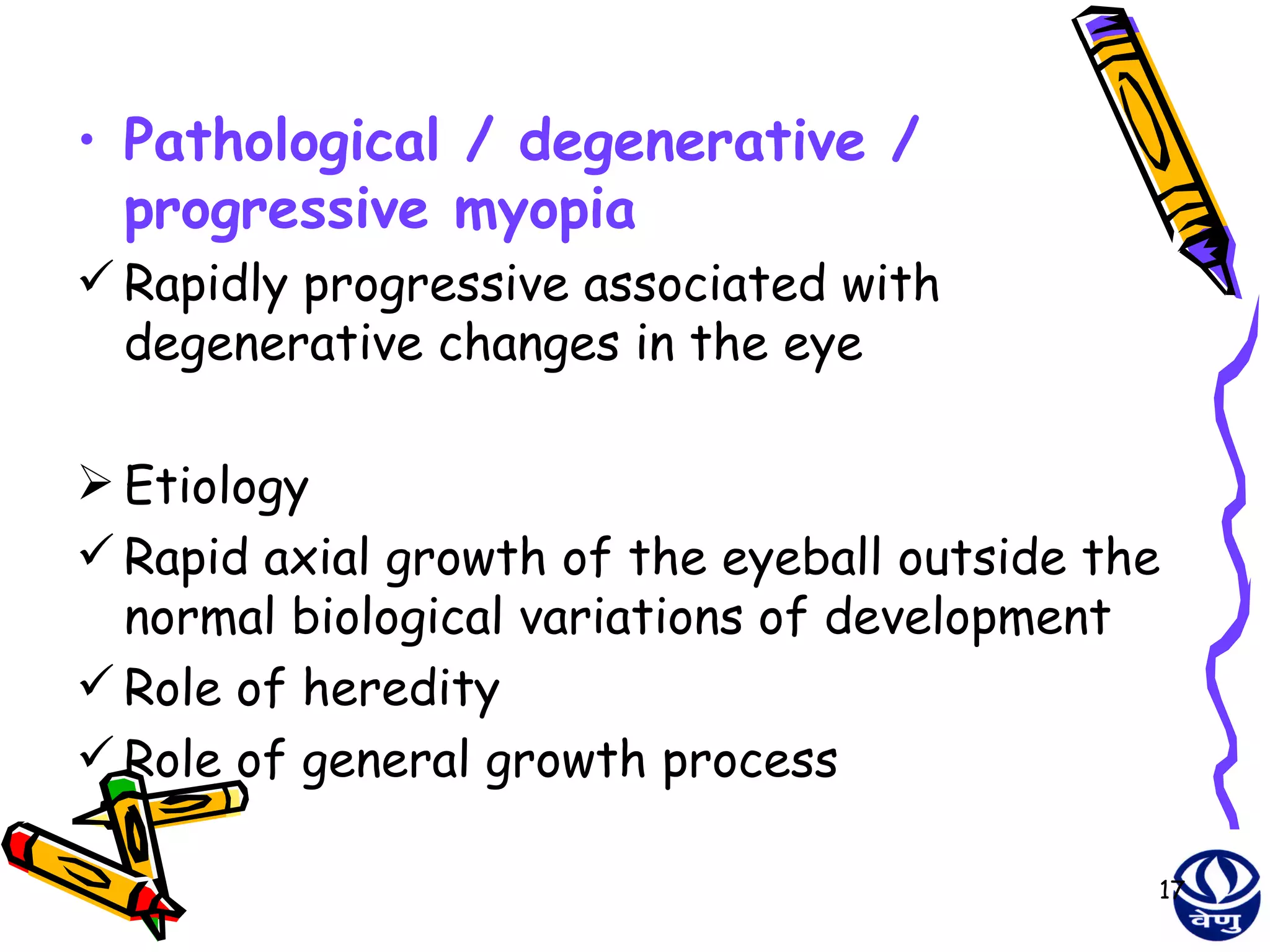 • Pathological / degenerative / progressive myopia

✓ Rapidly progressive associated with degenerative changes in the eye

➢ Etiology

✓ Rapid axial growth of the eyeball outside the normal biological variations of development

✓ Role of heredity

✓ Role of general growth process

17

वेणु